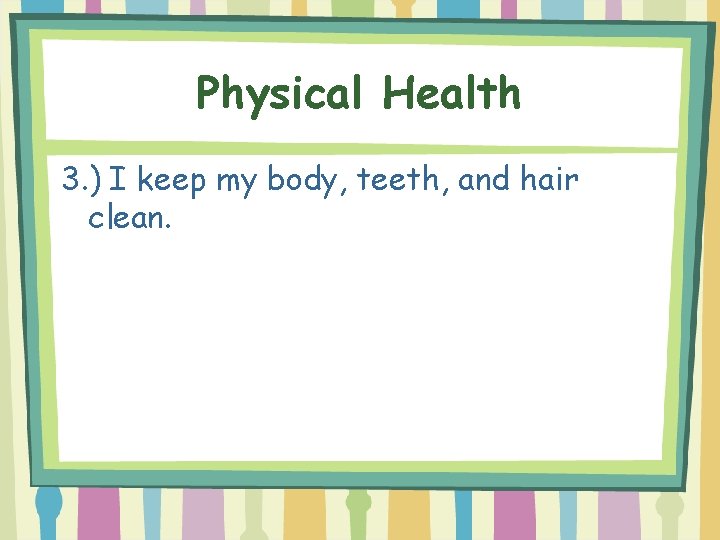 Physical Health

3.) I keep my body, teeth, and hair clean.